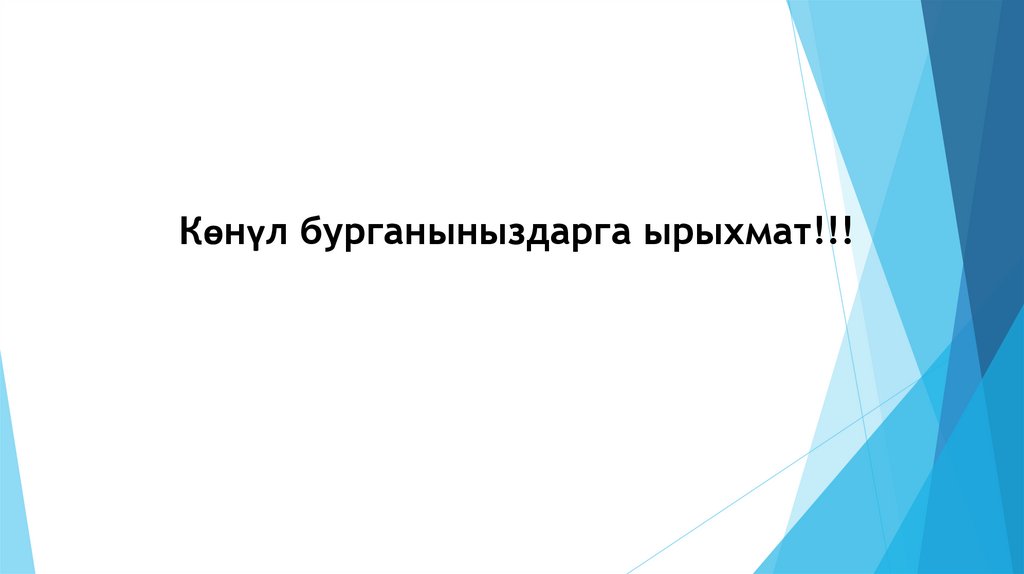 Көнүл бурганыныздарга ырыхмат!!!